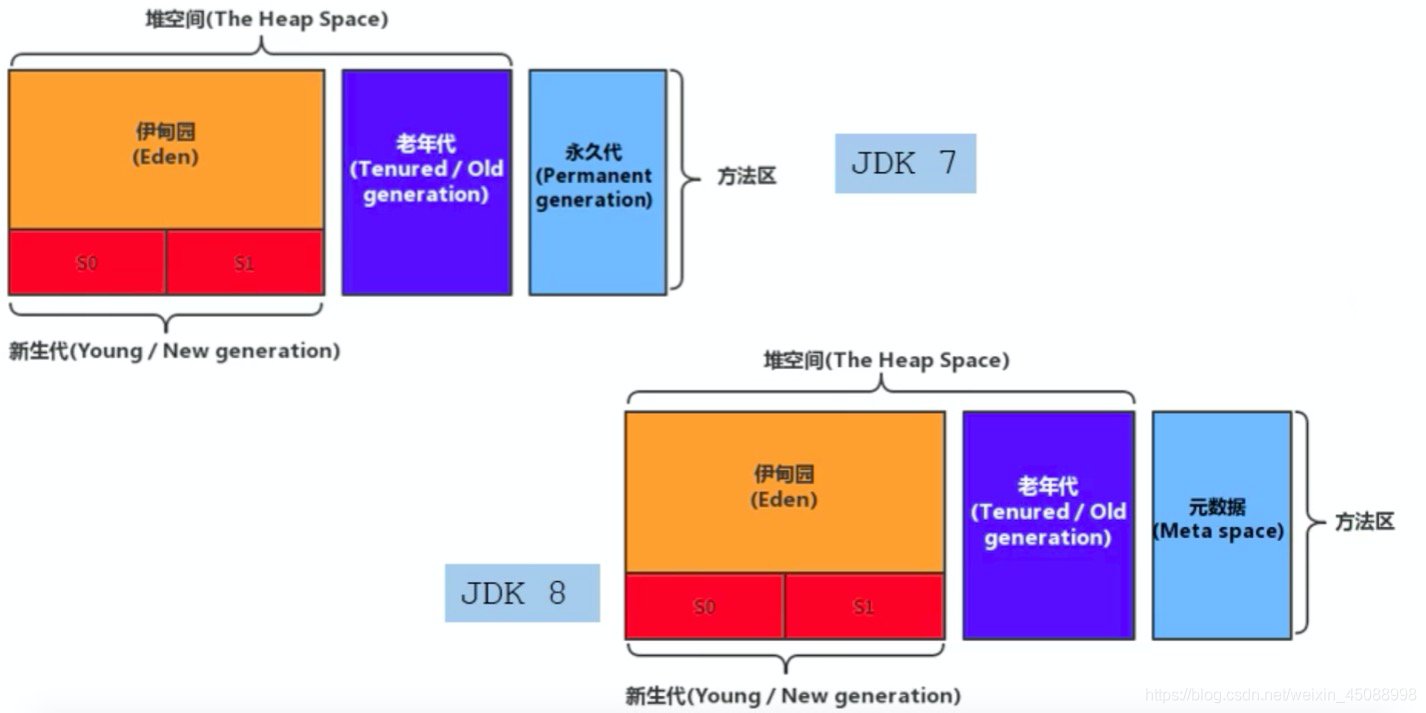 堆空间(The Heap Space)

伊甸园
(Eden)

S0

S1

老年代
(Tenured / Old generation)

永久代
(Permanent generation)

方法区

JDK 7

新生代(Young / New generation)

堆空间(The Heap Space)

伊甸园
(Eden)

S0

S1

老年代
(Tenured / Old generation)

元数据
(Meta space)

方法区

JDK 8

新生代(Young / New generation)

https://blog.csdn.net/weixin_45088998